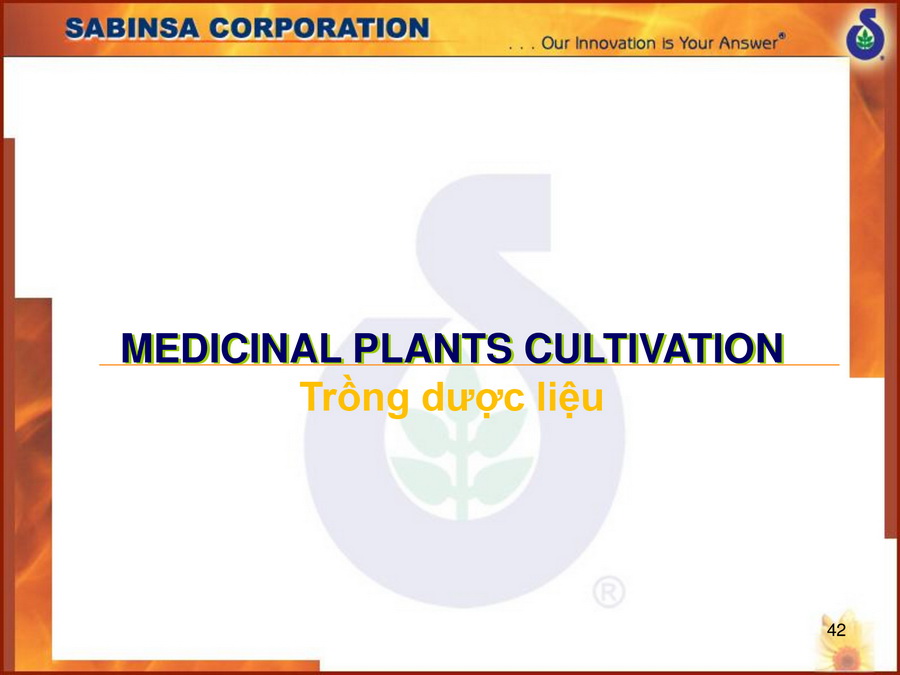 SABINSA CORPORATION

. . . Our Innovation is Your Answer®

MEDICINAL PLANTS CULTIVATION

Trồng dược liệu

®

42